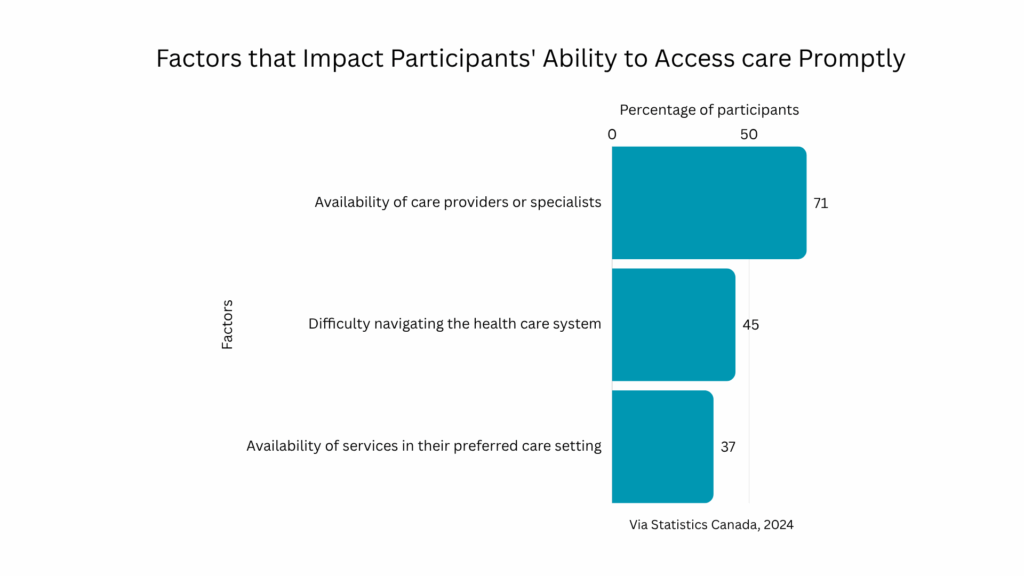 Factors that Impact Participants' Ability to Access care Promptly

Percentage of participants

0

50

Factors

Availability of care providers or specialists

71

Difficulty navigating the health care system

45

Availability of services in their preferred care setting

37

Via Statistics Canada, 2024